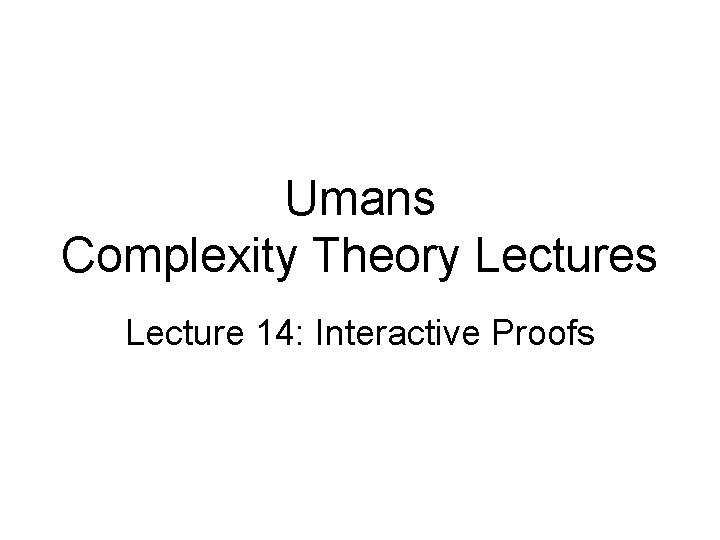 Umans
Complexity Theory Lectures

Lecture 14: Interactive Proofs